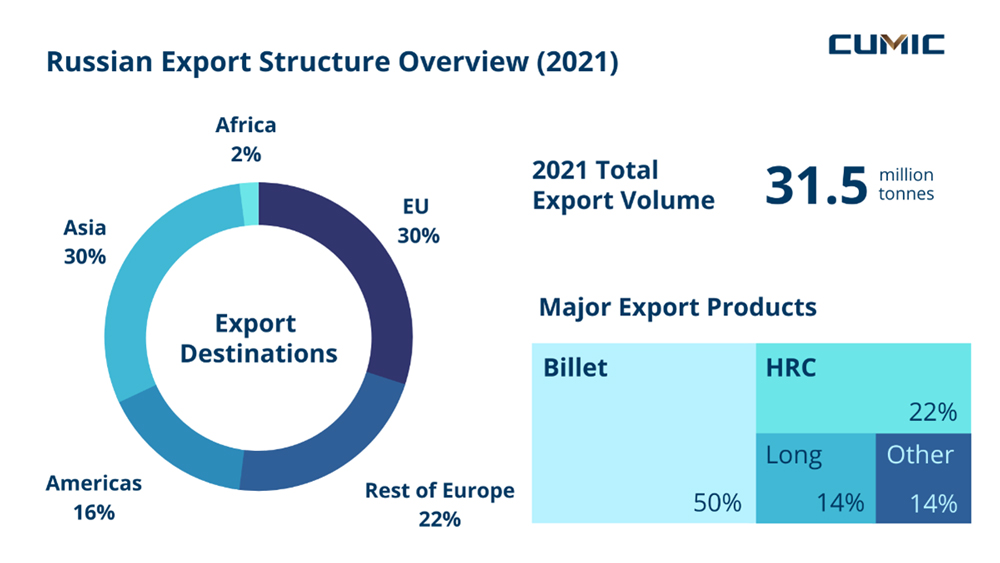 Russian Export Structure Overview (2021)

CUMIC

Africa
2%

EU
30%

Asia
30%

Export Destinations

Americas
16%

Rest of Europe
22%

2021 Total Export Volume

31.5 million tonnes

Major Export Products

Billet
50%

HRC
22%

Long
14%

Other
14%